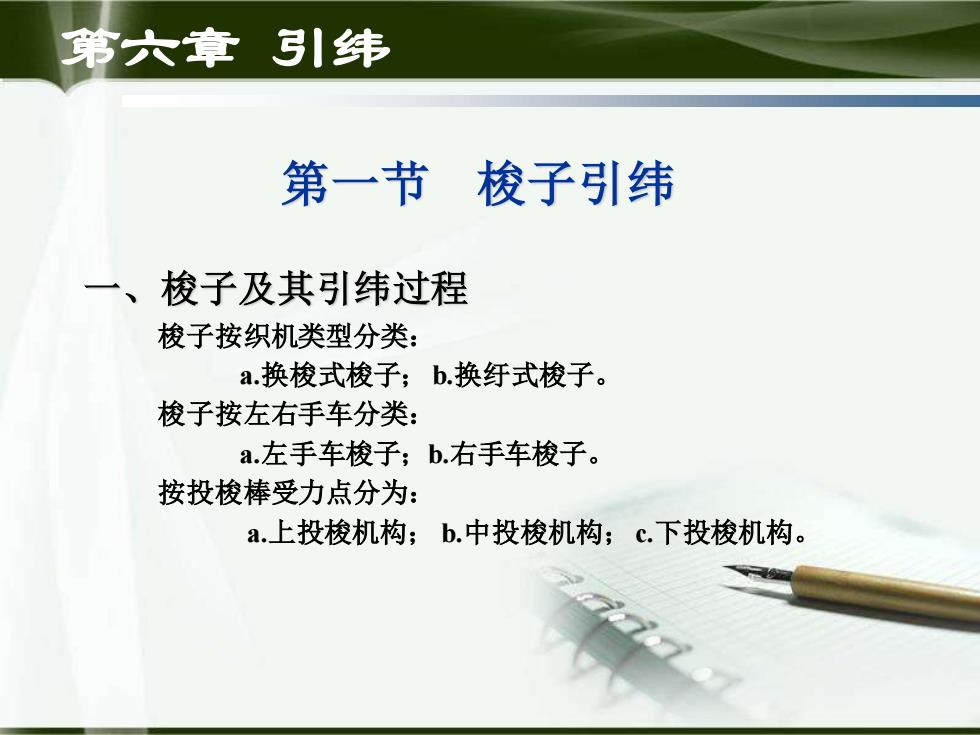 第六章 引纬

第一节 梭子引纬

一、梭子及其引纬过程

梭子按织机类型分类：

a.换梭式梭子； b.换纡式梭子。

梭子按左右手车分类：

a.左手车梭子；b.右手车梭子。

按投梭棒受力点分为：

a.上投梭机构； b.中投梭机构； c.下投梭机构。